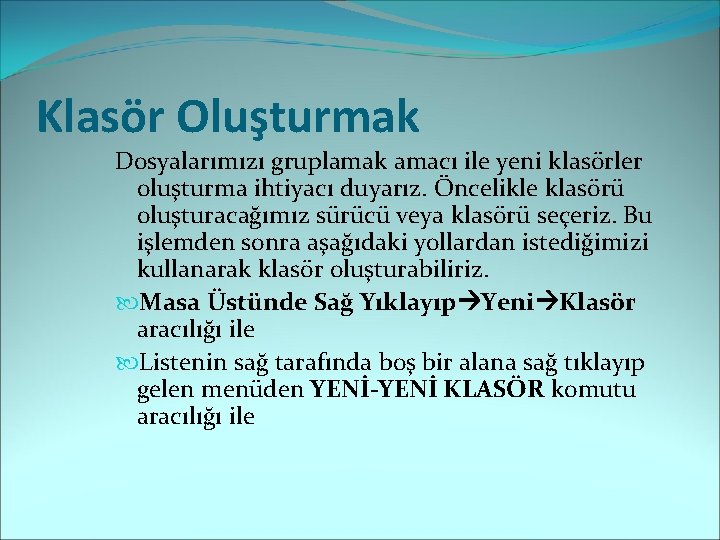 Klasör Oluşturmak

Dosyalarımızı gruplamak amacı ile yeni klasörler oluşturma ihtiyacı duyarız. Öncelikle klasörü oluşturacağımız sürücü veya klasörü seçeriz. Bu işlemden sonra aşağıdaki yollardan istediğimizi kullanarak klasör oluşturabiliriz.

Masa Üstünde Sağ Yıklayıp→Yeni→Klasör aracılığı ile

Listenin sağ tarafında boş bir alana sağ tıklayıp gelen menüden YENİ-YENİ KLASÖR komutu aracılığı ile